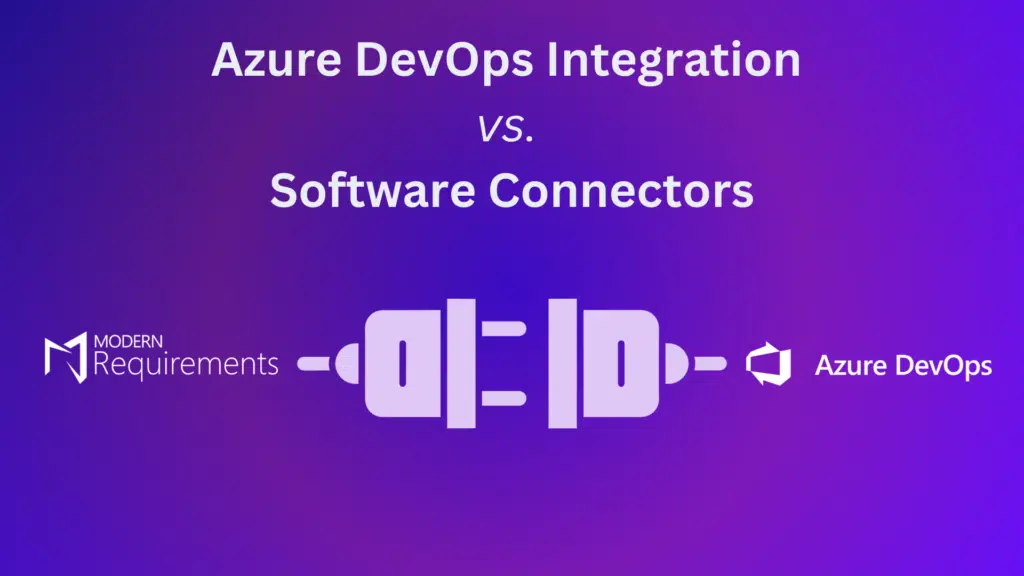 Azure DevOps Integration

vs.

Software Connectors

MODERN
Requirements

Azure DevOps